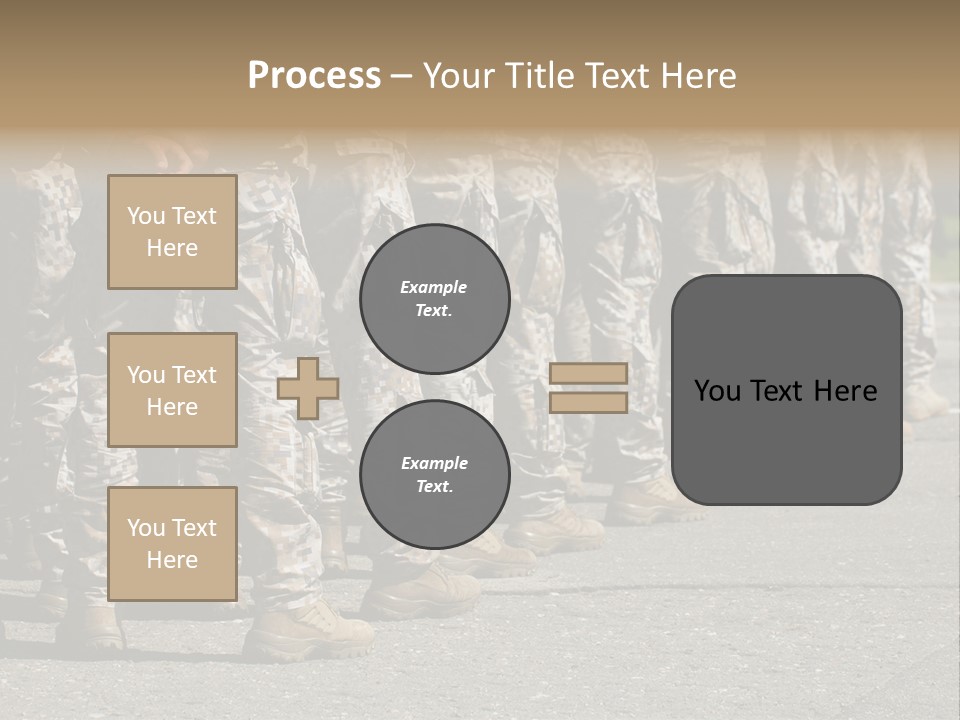 Process – Your Title Text Here

You Text Here

You Text Here

You Text Here

Example Text.

Example Text.

You Text Here